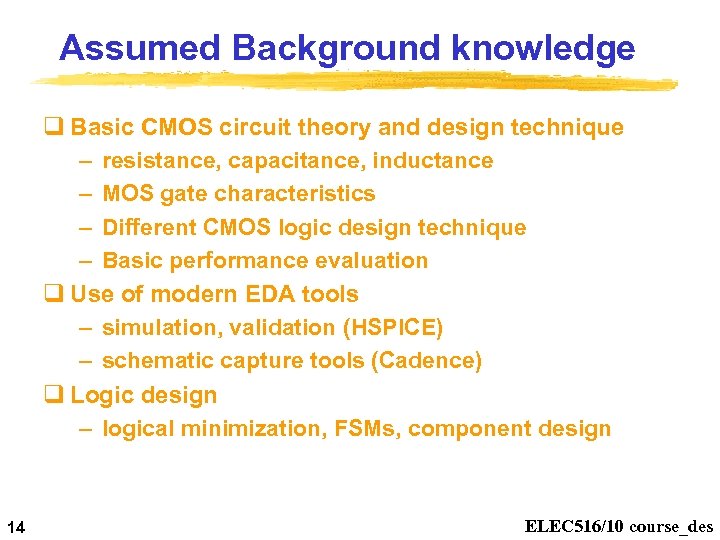 Assumed Background knowledge

❑ Basic CMOS circuit theory and design technique
– resistance, capacitance, inductance
– MOS gate characteristics
– Different CMOS logic design technique
– Basic performance evaluation

❑ Use of modern EDA tools
– simulation, validation (HSPICE)
– schematic capture tools (Cadence)

❑ Logic design
– logical minimization, FSMs, component design

14

ELEC516/10 course_des